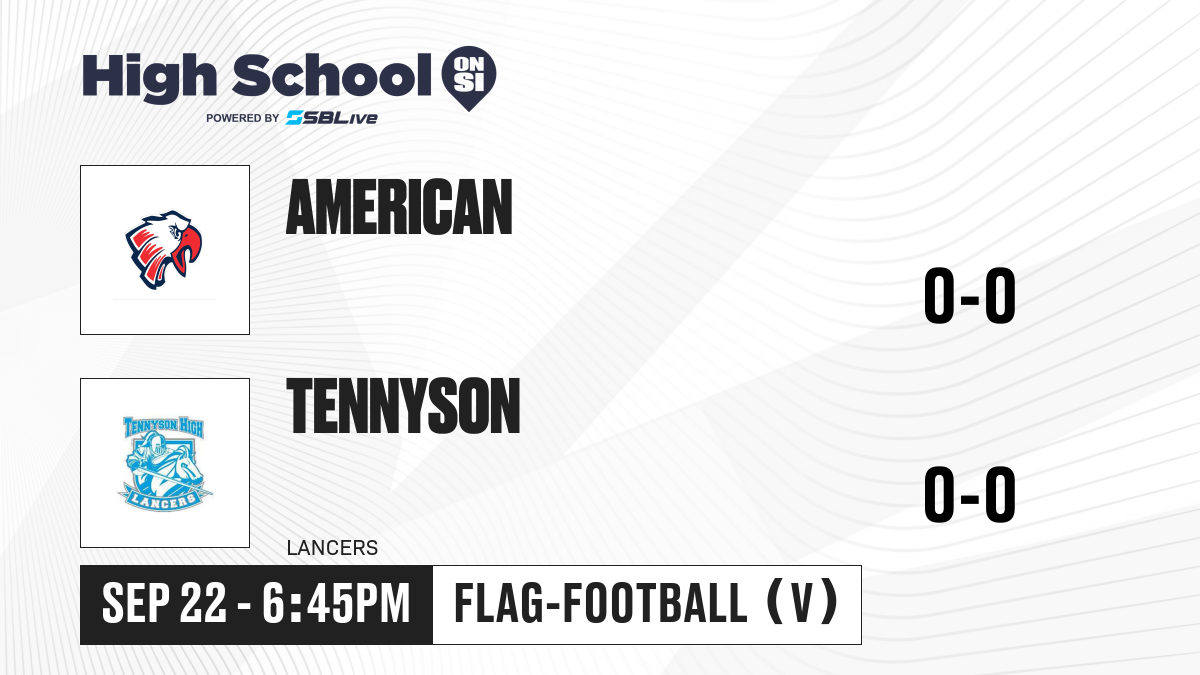 High School ON SI
POWERED BY SBLive

AMERICAN

0-0

TENNYSON HIGH
LANCERS

TENNYSON

0-0

LANCERS

SEP 22 - 6:45PM

FLAG-FOOTBALL (V)